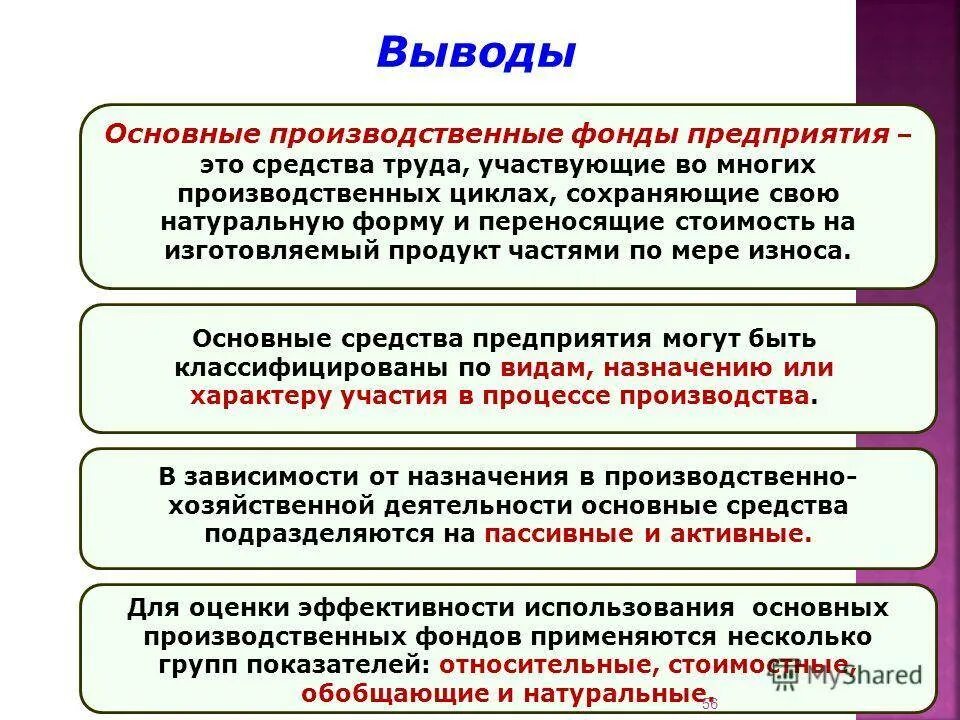 Выводы

Основные производственные фонды предприятия – это средства труда, участвующие во многих производственных циклах, сохраняющие свою натуральную форму и переносящие стоимость на изготовляемый продукт частями по мере износа.

Основные средства предприятия могут быть классифицированы по видам, назначению или характеру участия в процессе производства.

В зависимости от назначения в производственно-хозяйственной деятельности основные средства подразделяются на пассивные и активные.

Для оценки эффективности использования основных производственных фондов применяются несколько групп показателей: относительные, стоимостные, обобщающие и натуральные.

MyShared

56